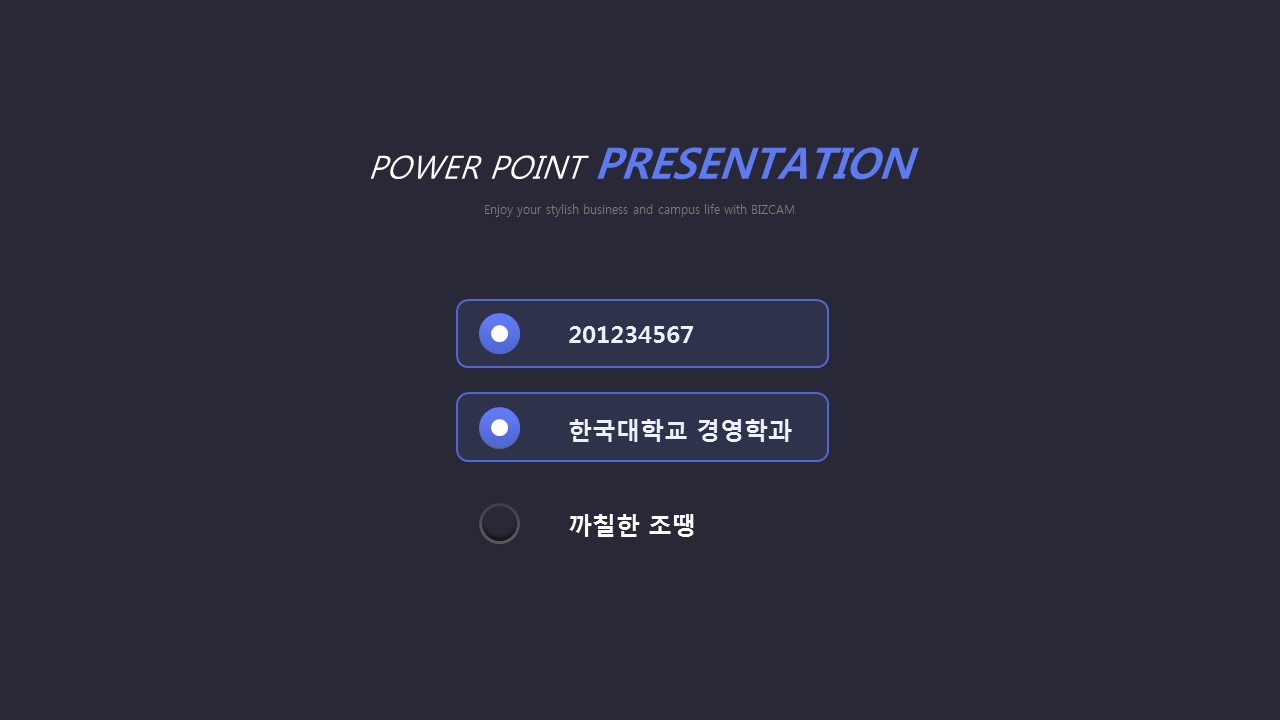 POWER POINT PRESENTATION

Enjoy your stylish business and campus life with BIZCAM

201234567

한국대학교 경영학과

까칠한 조땡